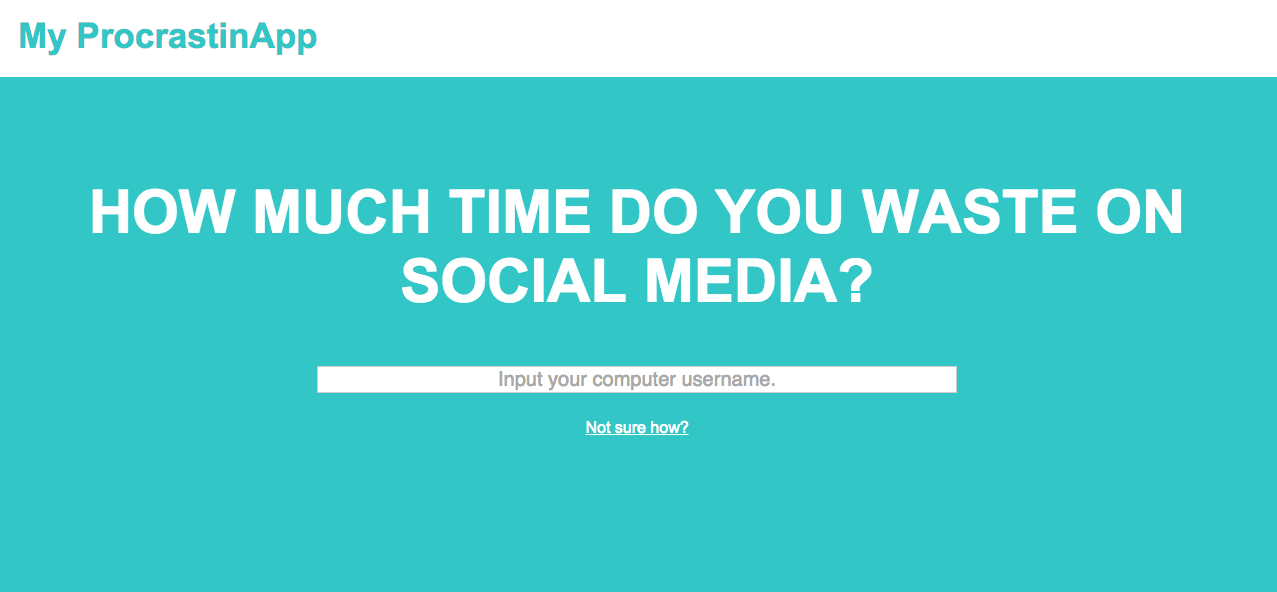 My ProcrastinApp

HOW MUCH TIME DO YOU WASTE ON SOCIAL MEDIA?

Input your computer username.

Not sure how?